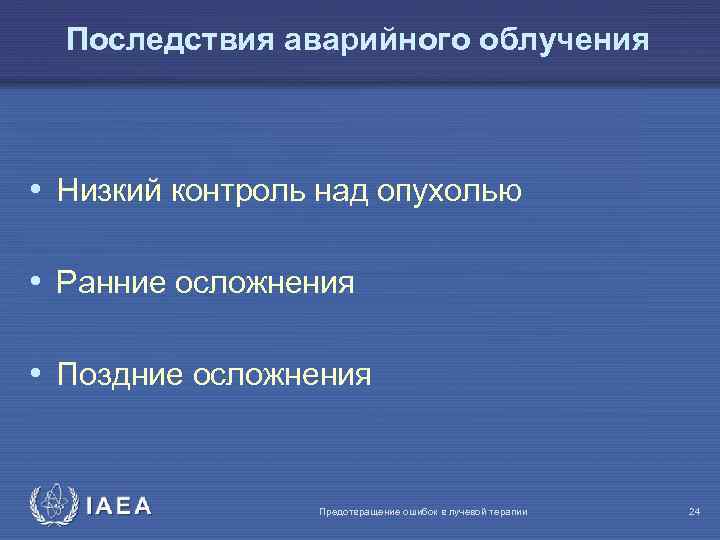 Последствия аварийного облучения

• Низкий контроль над опухолью

• Ранние осложнения

• Поздние осложнения

IAEA

Предотвращение ошибок в лучевой терапии

24